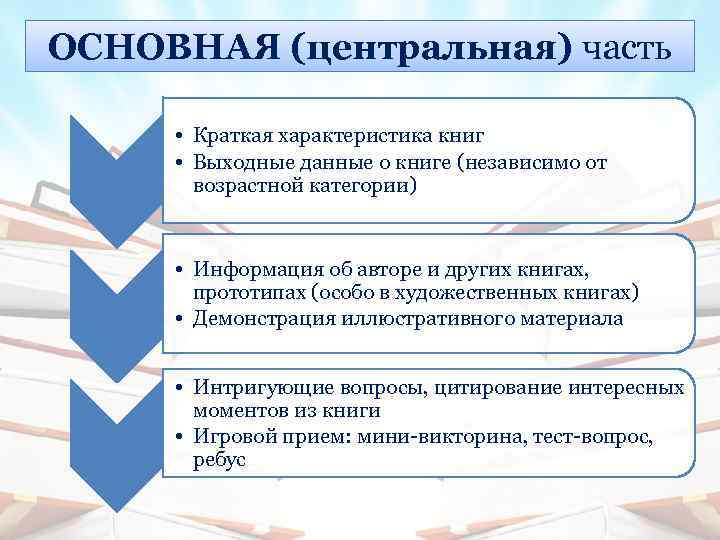 ОСНОВНАЯ (центральная) часть

• Краткая характеристика книг
• Выходные данные о книге (независимо от возрастной категории)

• Информация об авторе и других книгах, прототипах (особо в художественных книгах)
• Демонстрация иллюстративного материала

• Интригующие вопросы, цитирование интересных моментов из книги
• Игровой прием: мини-викторина, тест-вопрос, ребус